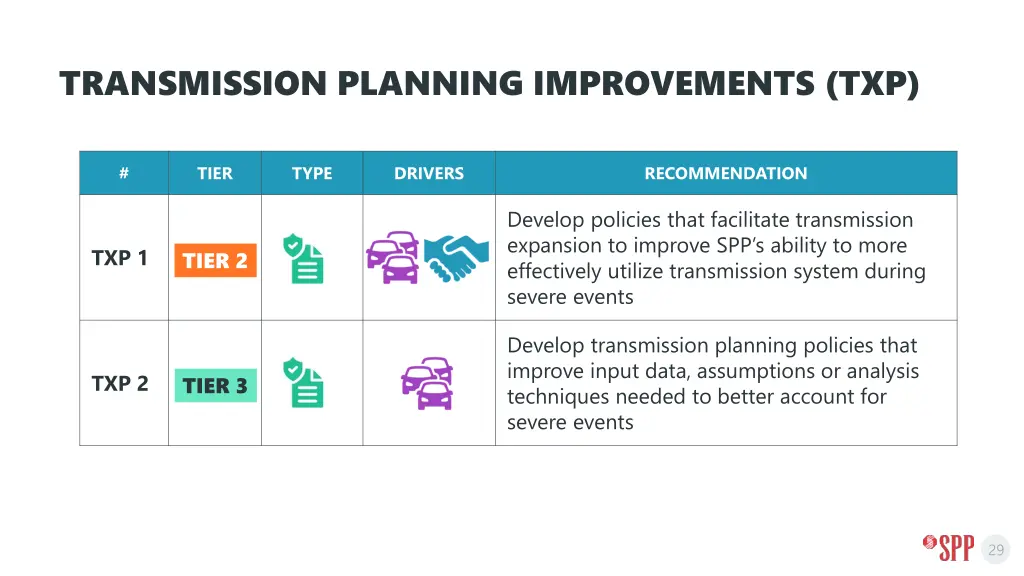 TRANSMISSION PLANNING IMPROVEMENTS (TXP)

| # | TIER | TYPE | DRIVERS | RECOMMENDATION |
|---|---|---|---|---|
| TXP 1 | TIER 2 | | | Develop policies that facilitate transmission expansion to improve SPP's ability to more effectively utilize transmission system during severe events |
| TXP 2 | TIER 3 | | | Develop transmission planning policies that improve input data, assumptions or analysis techniques needed to better account for severe events |

SPP

29